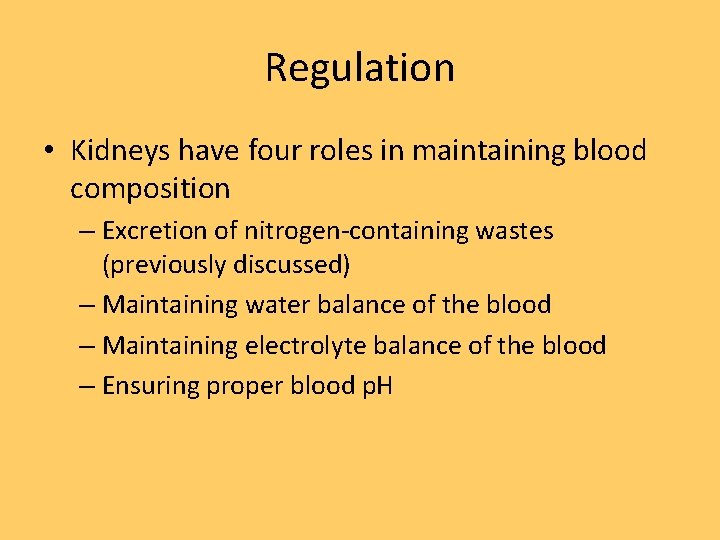 Regulation

• Kidneys have four roles in maintaining blood composition
– Excretion of nitrogen-containing wastes (previously discussed)
– Maintaining water balance of the blood
– Maintaining electrolyte balance of the blood
– Ensuring proper blood pH